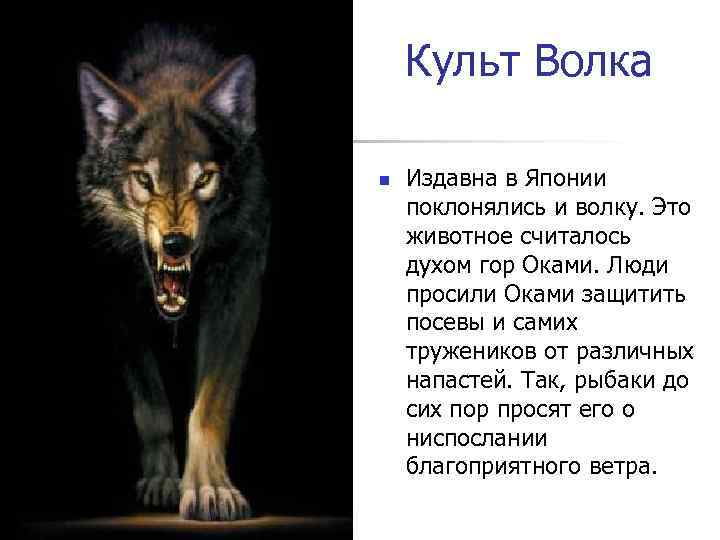 Культ Волка

Издавна в Японии поклонялись и волку. Это животное считалось духом гор Оками. Люди просили Оками защитить посевы и самих тружеников от различных напастей. Так, рыбаки до сих пор просят его о ниспослании благоприятного ветра.